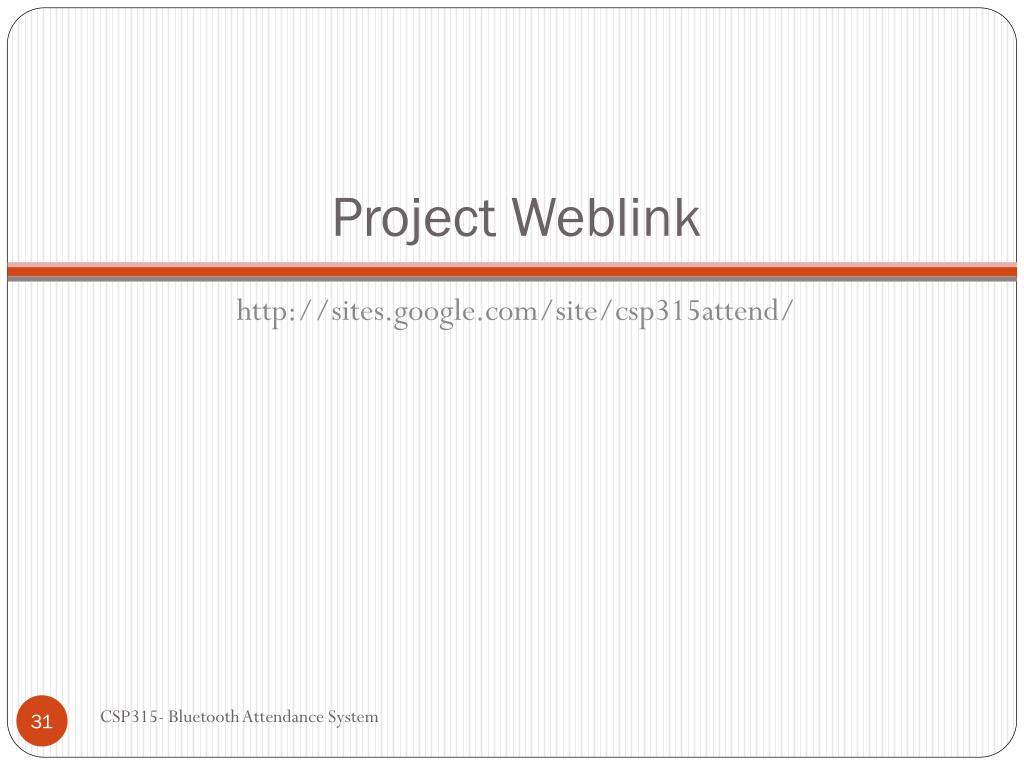 Project Weblink

http://sites.google.com/site/csp315attend/

31

CSP315- Bluetooth Attendance System